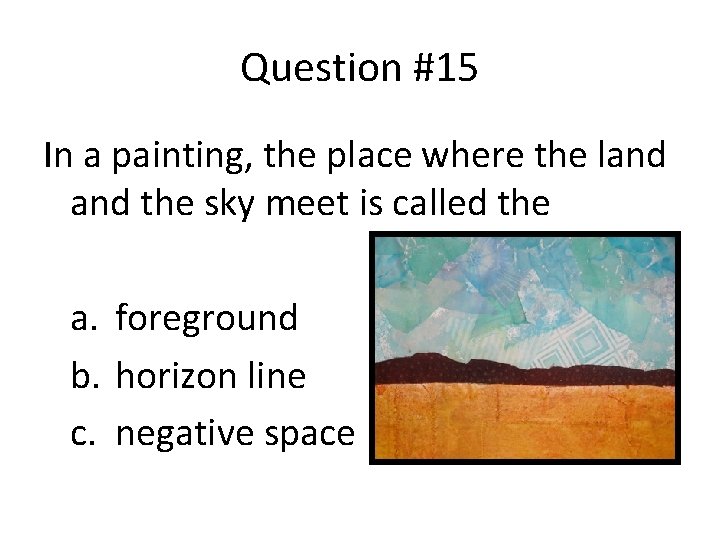 Question #15

In a painting, the place where the land and the sky meet is called the

a. foreground
b. horizon line
c. negative space